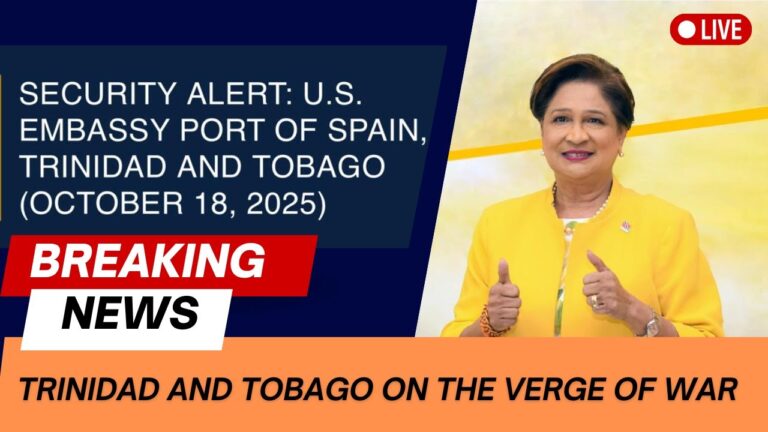 LIVE

SECURITY ALERT: U.S. EMBASSY PORT OF SPAIN, TRINIDAD AND TOBAGO (OCTOBER 18, 2025)

BREAKING

NEWS

TRINIDAD AND TOBAGO ON THE VERGE OF WAR